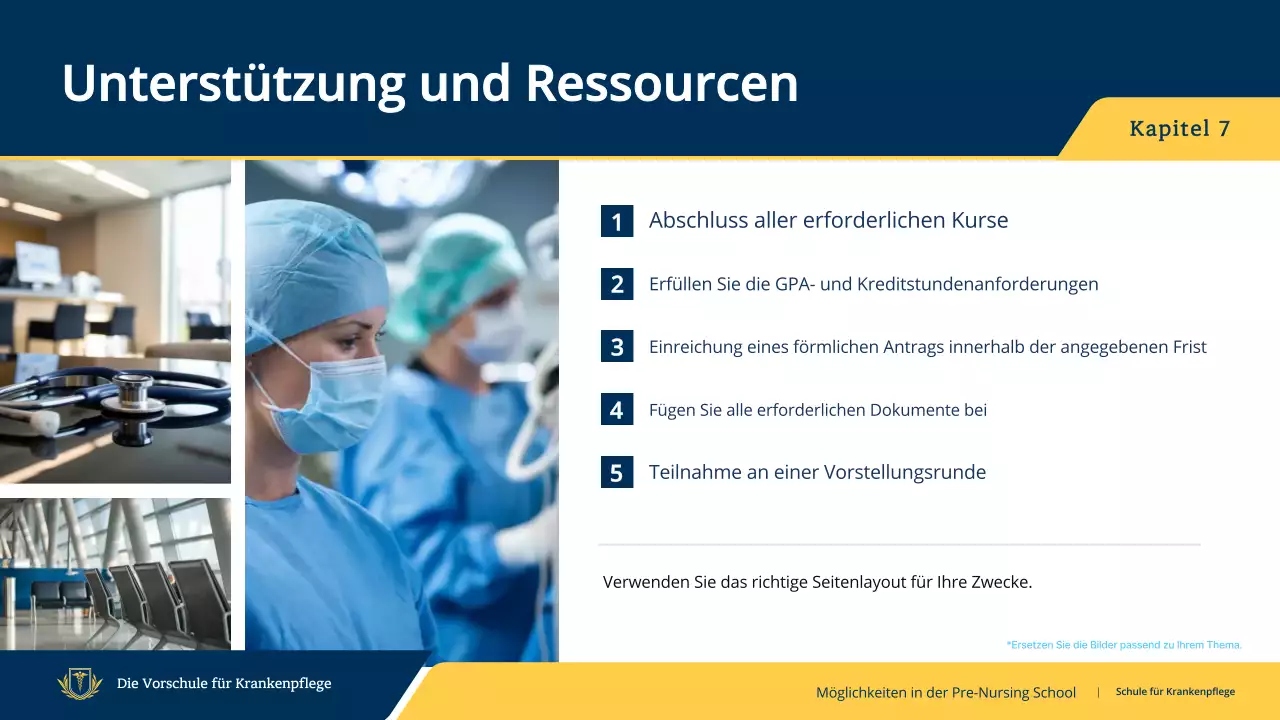 Unterstützung und Ressourcen

Kapitel 7

1 Abschluss aller erforderlichen Kurse

2 Erfüllen Sie die GPA- und Kreditstundenanforderungen

3 Einreichung eines förmlichen Antrags innerhalb der angegebenen Frist

4 Fügen Sie alle erforderlichen Dokumente bei

5 Teilnahme an einer Vorstellungsrunde

Verwenden Sie das richtige Seitenlayout für Ihre Zwecke.

*Ersetzen Sie die Bilder passend zu Ihrem Thema.

Die Vorschule für Krankenpflege

Möglichkeiten in der Pre-Nursing School | Schule für Krankenpflege